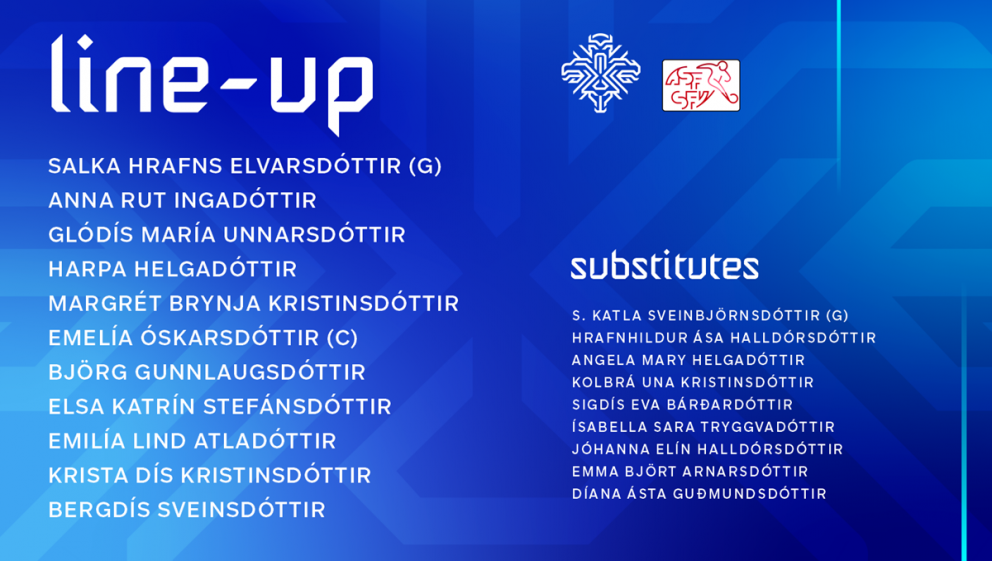 line-up

SALKA HRAFNS ELVARSDÓTTIR (G)
ANNA RUT INGADÓTTIR
GLÓDÍS MARÍA UNNARSDÓTTIR
HARPA HELGADÓTTIR
MARGRÉT BRYNJA KRISTINSDÓTTIR
EMELÍA ÓSKARSDÓTTIR (C)
BJÖRG GUNNLAUGSDÓTTIR
ELSA KATRÍN STEFÁNSDÓTTIR
EMILÍA LIND ATLADÓTTIR
KRISTA DÍS KRISTINSDÓTTIR
BERGDÍS SVEINSDÓTTIR

ASF SFV

substitutes

S. KATLA SVEINBJÖRNSDÓTTIR (G)
HRAFNHILDUR ÁSA HALLDÓRSDÓTTIR
ANGELA MARY HELGADÓTTIR
KOLBRÁ UNA KRISTINSDÓTTIR
SIGDÍS EVA BÁRÐARDÓTTIR
ÍSABELLA SARA TRYGGVADÓTTIR
JÓHANNA ELÍN HALLDÓRSDÓTTIR
EMMA BJÖRT ARNARSDÓTTIR
DÍANA ÁSTA GUÐMUNDSDÓTTIR